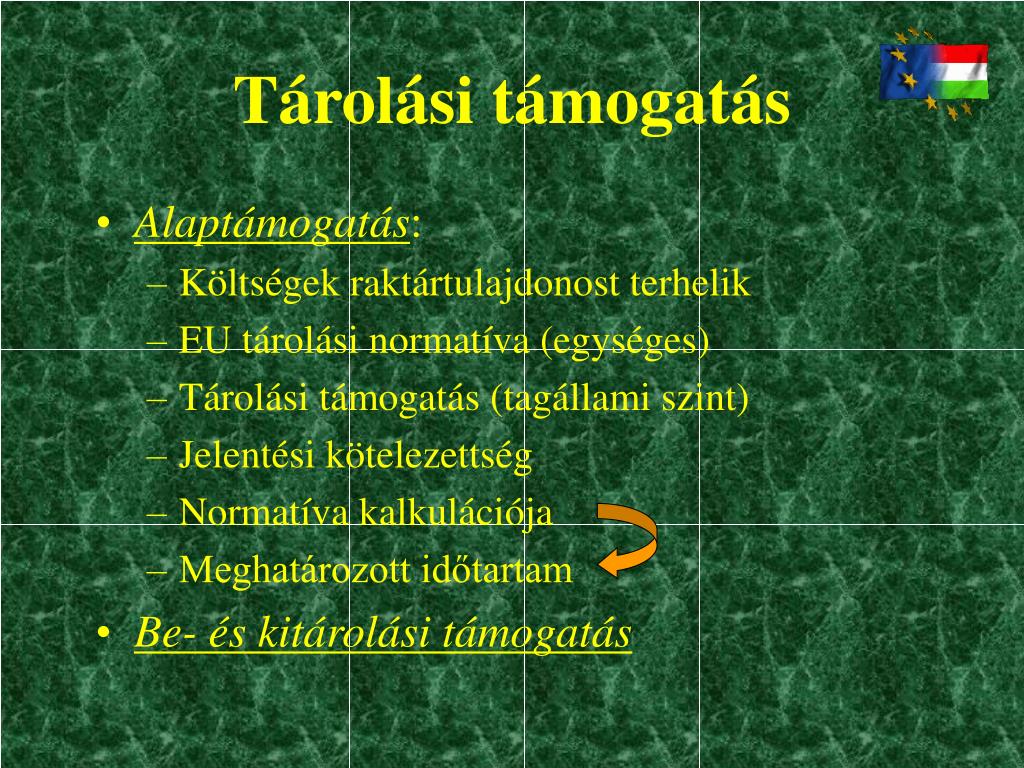 Tárolási támogatás

• Alaptámogatás:
 – Költségek raktártulajdonost terhelik
 – EU tárolási normatíva (egységes)
 – Tárolási támogatás (tagállami szint)
 – Jelentési kötelezettség
 – Normatíva kalkulációja
 – Meghatározott időtartam
• Be- és kitárolási támogatás